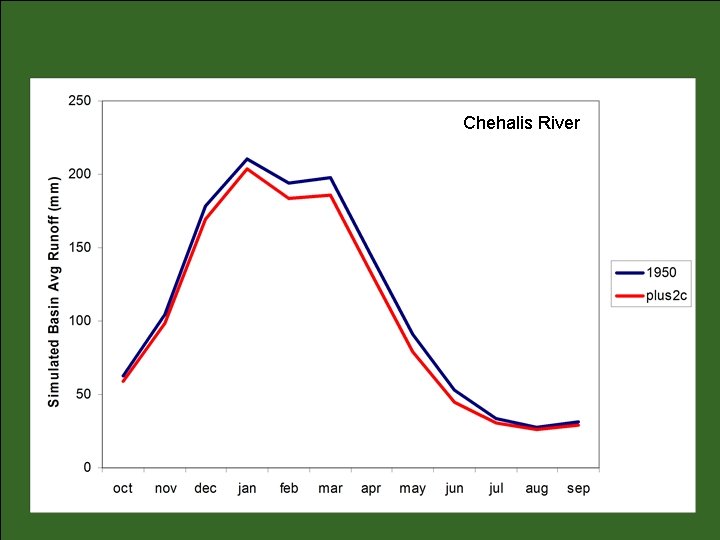 Chehalis River

Simulated Basin Avg Runoff (mm)

250
200
150
100
50
0

oct nov dec jan feb mar apr may jun jul aug sep

1950
plus2c